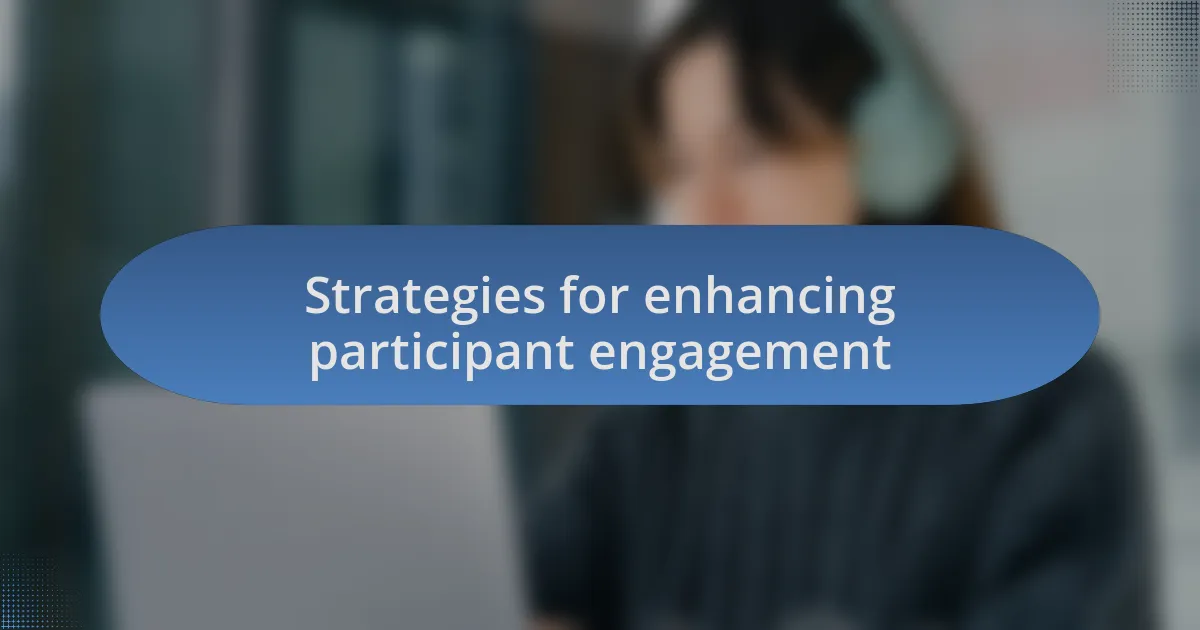 Strategies for enhancing participant engagement